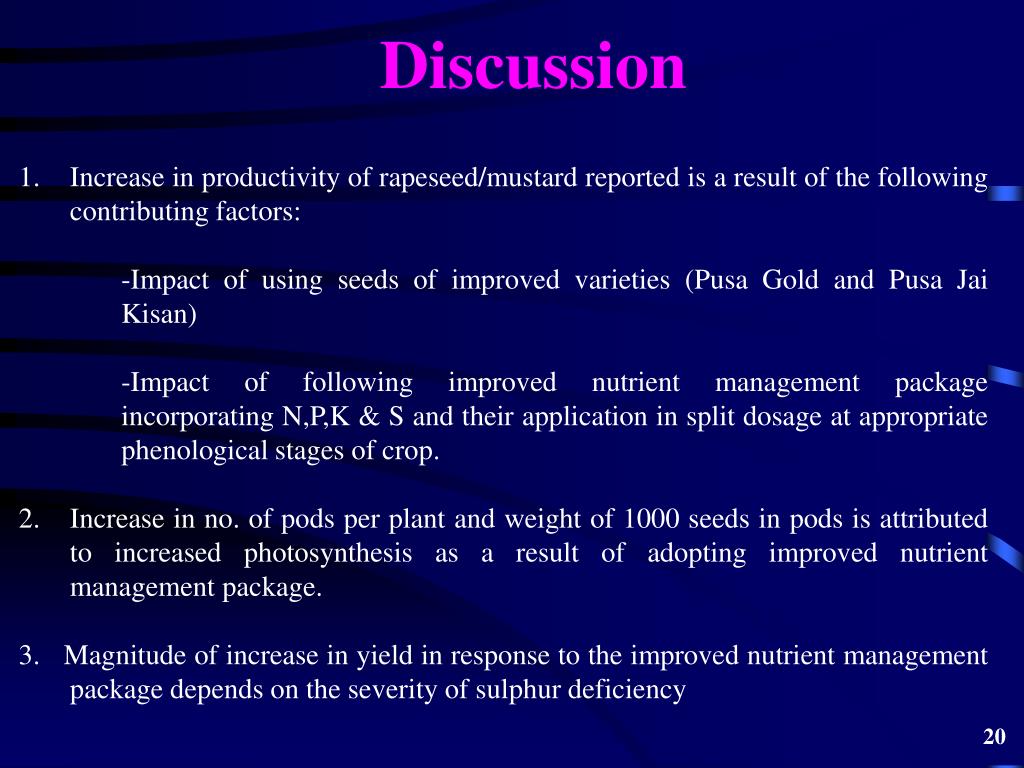 Discussion

1. Increase in productivity of rapeseed/mustard reported is a result of the following contributing factors:

-Impact of using seeds of improved varieties (Pusa Gold and Pusa Jai Kisan)

-Impact of following improved nutrient management package incorporating N,P,K & S and their application in split dosage at appropriate phenological stages of crop.

2. Increase in no. of pods per plant and weight of 1000 seeds in pods is attributed to increased photosynthesis as a result of adopting improved nutrient management package.

3. Magnitude of increase in yield in response to the improved nutrient management package depends on the severity of sulphur deficiency

20